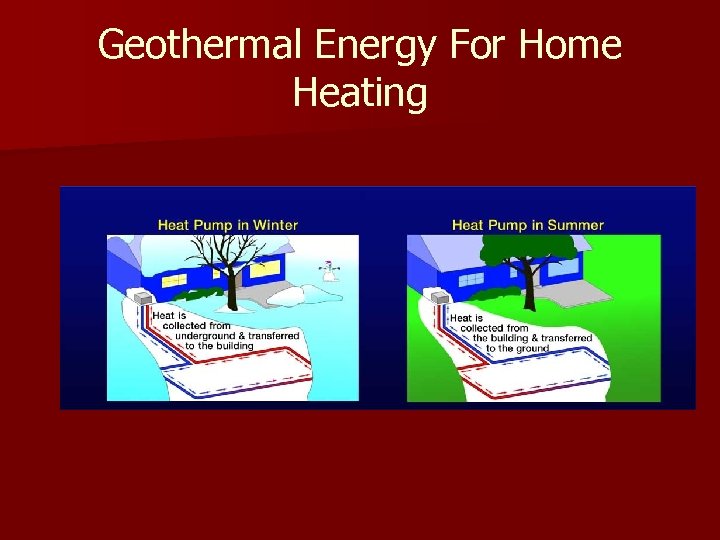 Geothermal Energy For Home Heating

Heat Pump in Winter

Heat is collected from underground & transferred to the building

Heat Pump in Summer

Heat is collected from the building & transferred to the ground